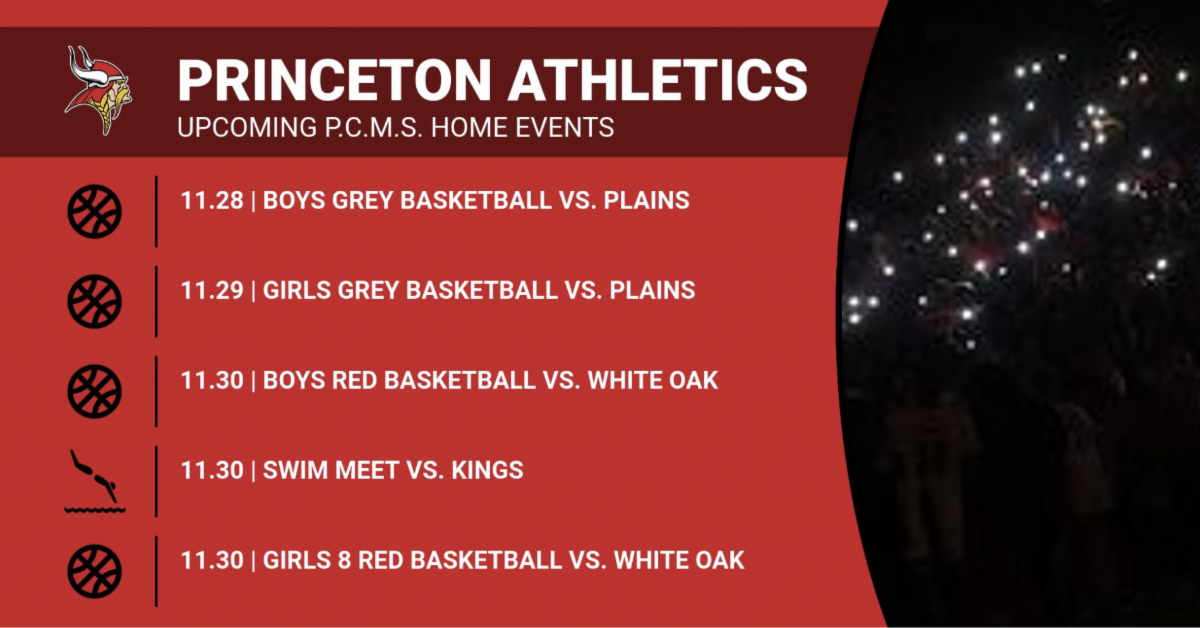 PRINCETON ATHLETICS
UPCOMING P.C.M.S. HOME EVENTS

11.28 | BOYS GREY BASKETBALL VS. PLAINS

11.29 | GIRLS GREY BASKETBALL VS. PLAINS

11.30 | BOYS RED BASKETBALL VS. WHITE OAK

11.30 | SWIM MEET VS. KINGS

11.30 | GIRLS 8 RED BASKETBALL VS. WHITE OAK